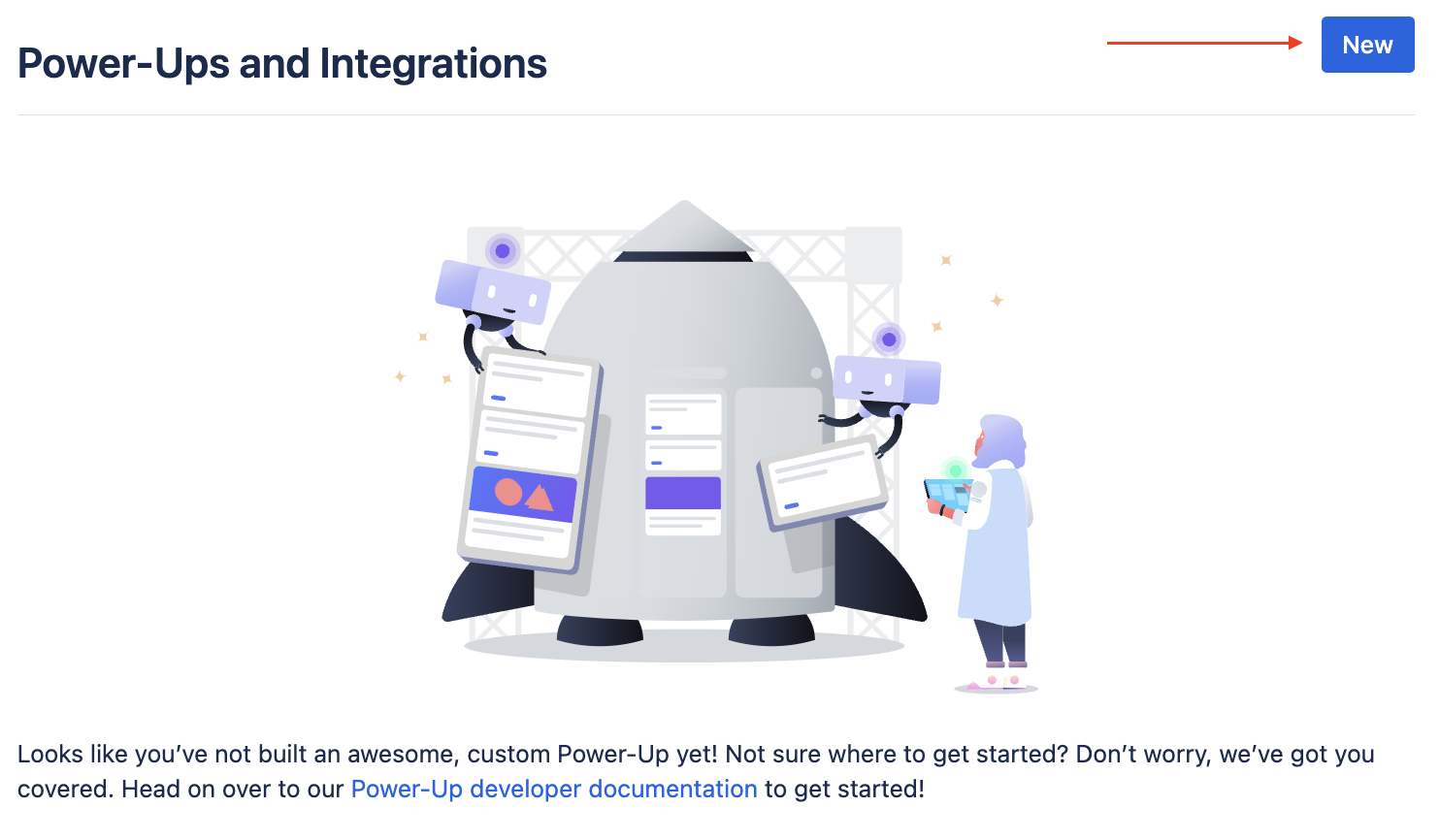 Power-Ups and Integrations

New

Looks like you've not built an awesome, custom Power-Up yet! Not sure where to get started? Don't worry, we've got you covered. Head on over to our Power-Up developer documentation to get started!